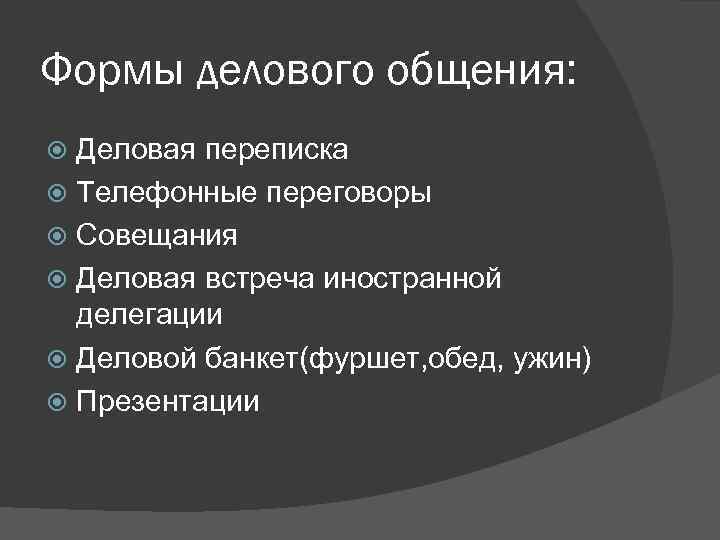 Формы делового общения:

Деловая переписка
Телефонные переговоры
Совещания
Деловая встреча иностранной делегации
Деловой банкет(фуршет,обед, ужин)
Презентации